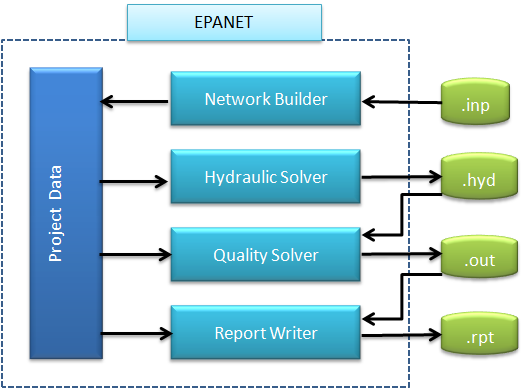 EPANET

Project Data

Network Builder

Hydraulic Solver

Quality Solver

Report Writer

.inp

.hyd

.out

.rpt